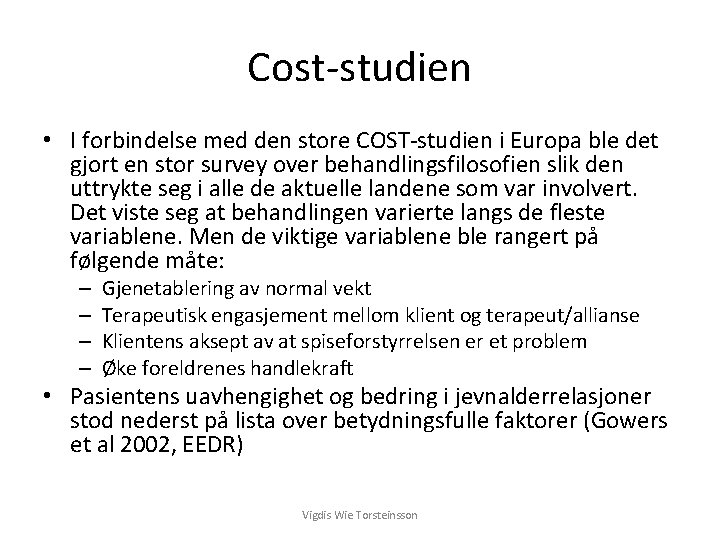 Cost-studien

• I forbindelse med den store COST-studien i Europa ble det gjort en stor survey over behandlingsfilosofien slik den uttrykte seg i alle de aktuelle landene som var involvert. Det viste seg at behandlingen varierte langs de fleste variablene. Men de viktige variablene ble rangert på følgende måte:
– Gjenetablering av normal vekt
– Terapeutisk engasjement mellom klient og terapeut/allianse
– Klientens aksept av at spiseforstyrrelsen er et problem
– Øke foreldrenes handlekraft
• Pasientens uavhengighet og bedring i jevnalderrelasjoner stod nederst på lista over betydningsfulle faktorer (Gowers et al 2002, EEDR)

Vigdis Wie Torsteinsson